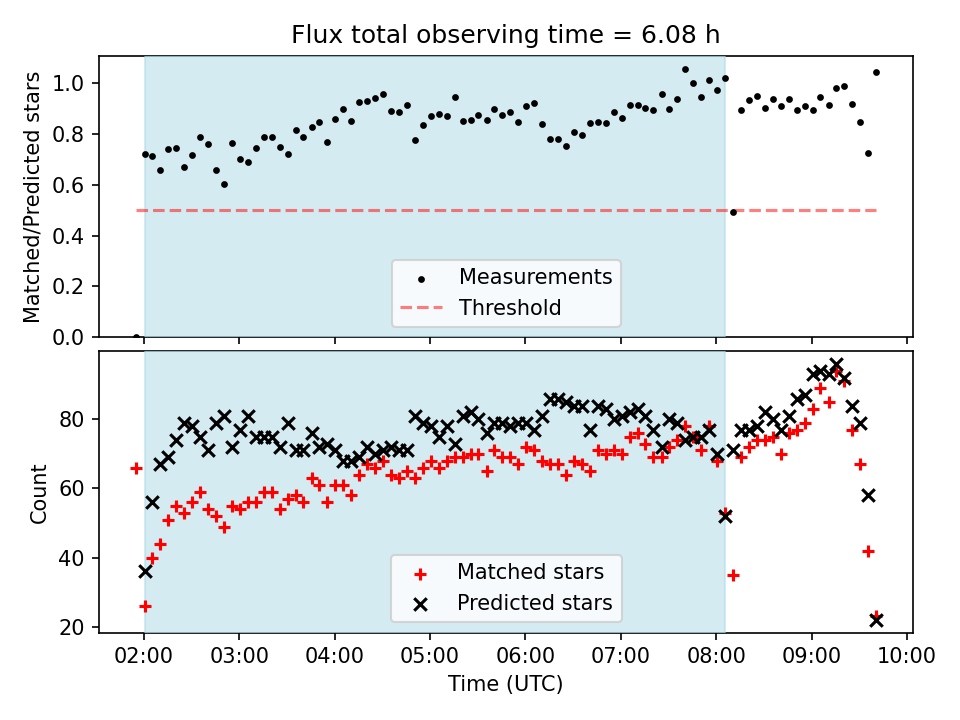 Flux total observing time = 6.08 h

Matched/Predicted stars

1.0
0.8
0.6
0.4
0.2
0.0

Measurements
Threshold

Count

80
60
40
20

Matched stars
Predicted stars

02:00 03:00 04:00 05:00 06:00 07:00 08:00 09:00 10:00

Time (UTC)